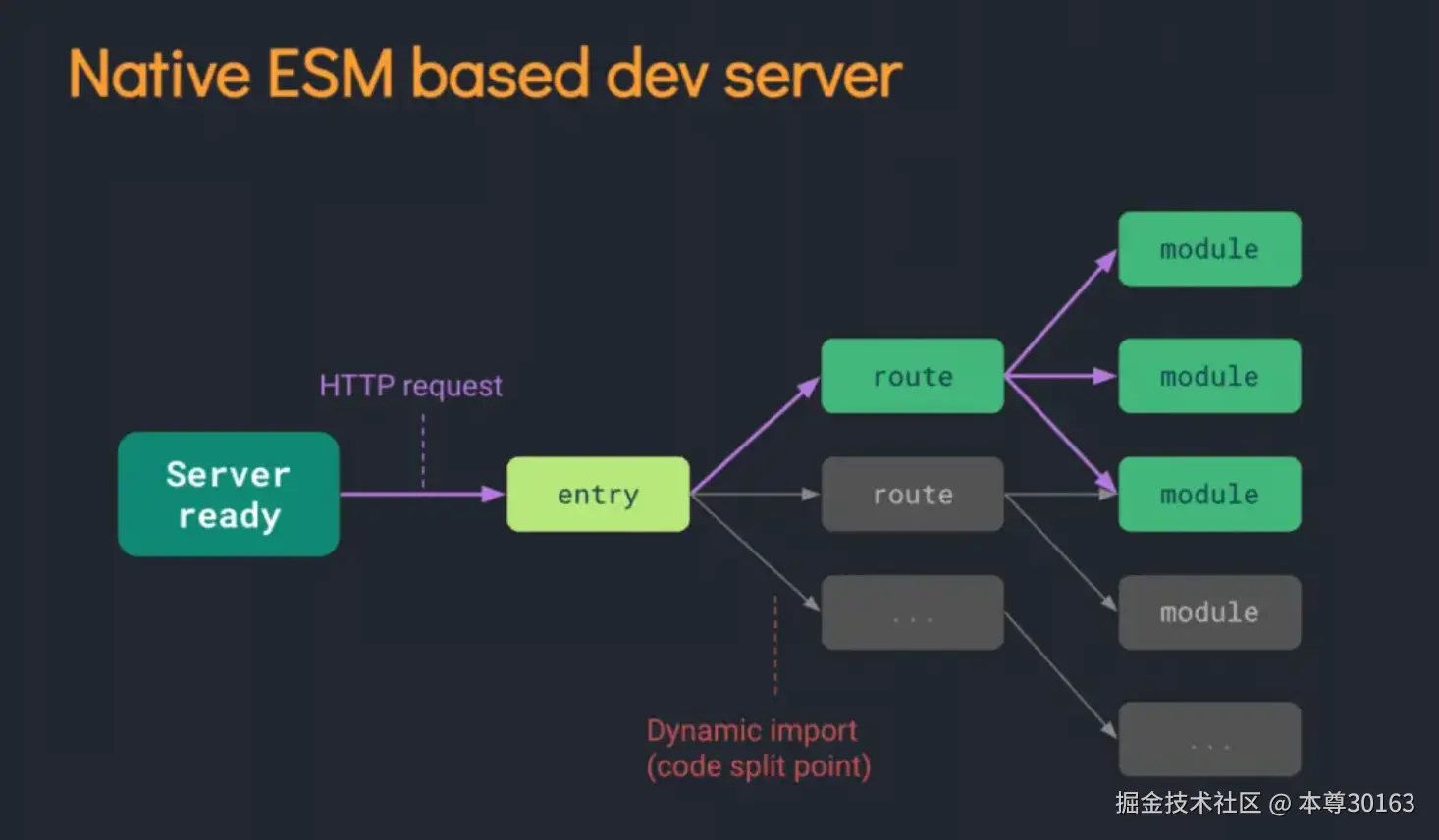 Native ESM based dev server

HTTP request

Server ready

entry

route

route

...

module

module

module

module

...

Dynamic import
(code split point)

掘金技术社区 @ 本尊30163